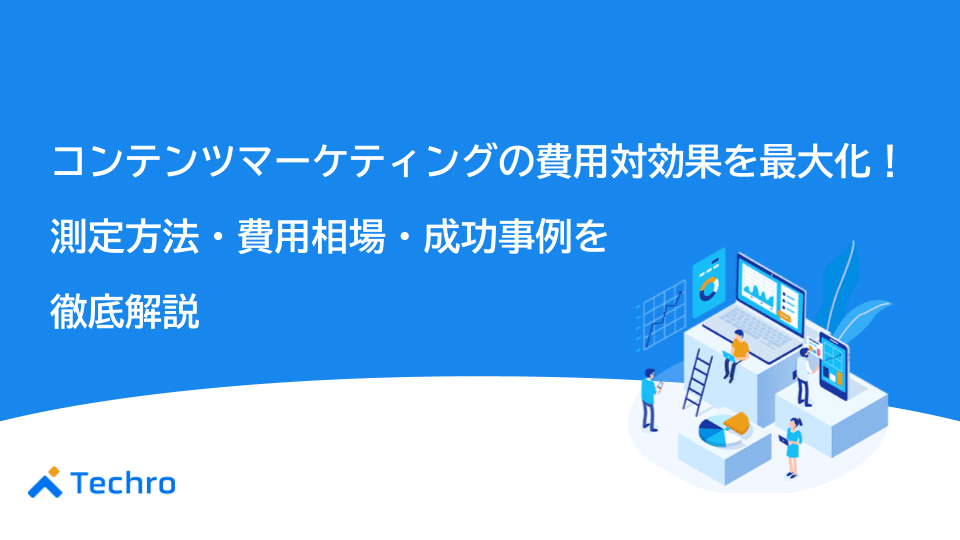 コンテンツマーケティングの費用対効果を最大化！
測定方法・費用相場・成功事例を
徹底解説

Techro